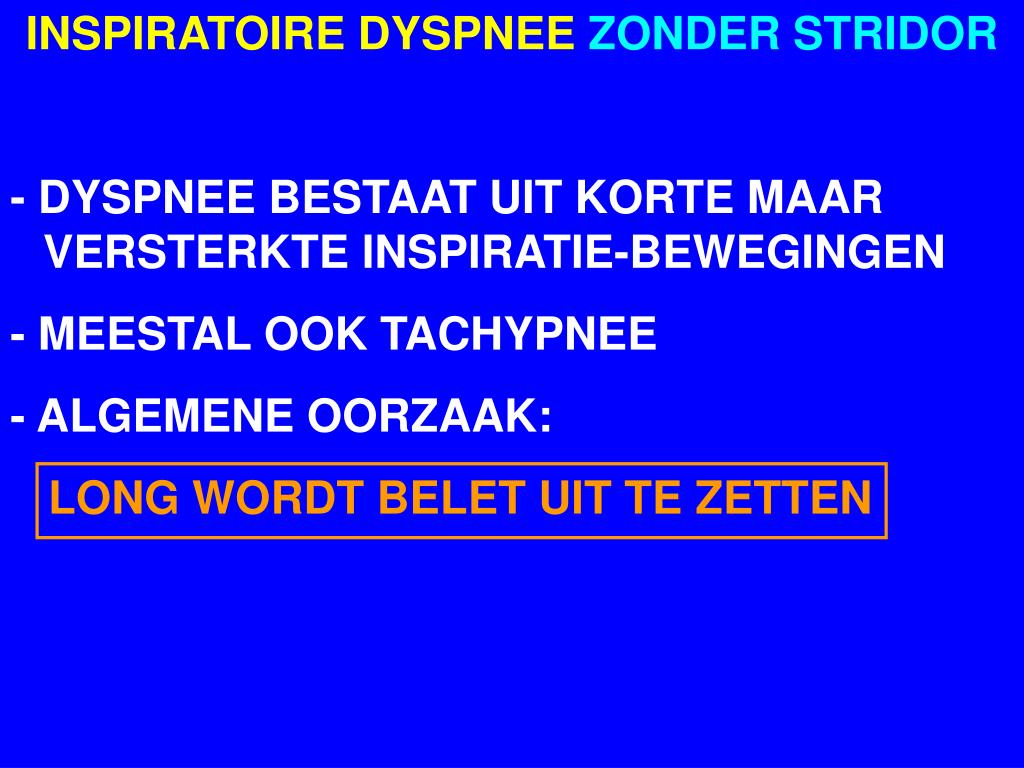 INSPIRATOIRE DYSPNEE ZONDER STRIDOR

- DYSPNEE BESTAAT UIT KORTE MAAR VERSTERKTE INSPIRATIE-BEWEGINGEN

- MEESTAL OOK TACHYPNEE

- ALGEMENE OORZAAK:

LONG WORDT BELET UIT TE ZETTEN